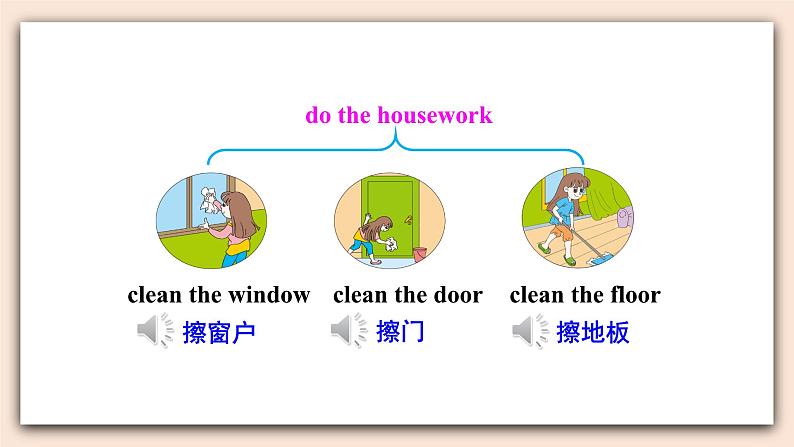 do the housework

clean the window
擦窗户

clean the door
擦门

clean the floor
擦地板